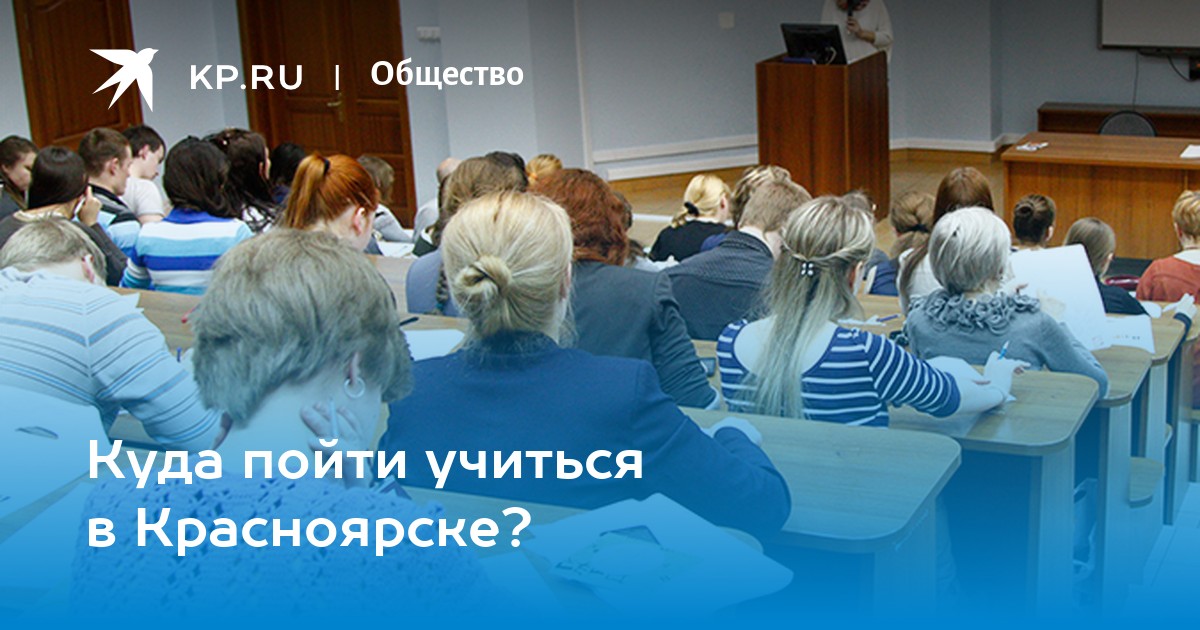 KP.RU | Общество

Куда пойти учиться в Красноярске?